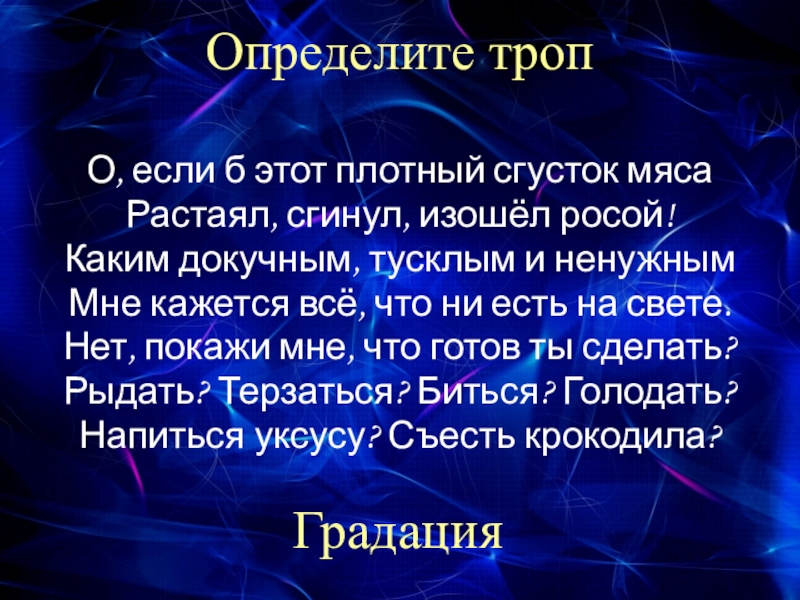 Определите троп

О, если б этот плотный сгусток мяса
Растаял, сгинул, изошёл росой!
Каким докучным, тусклым и ненужным
Мне кажется всё, что ни есть на свете.
Нет, покажи мне, что готов ты сделать?
Рыдать? Терзаться? Биться? Голодать?
Напиться уксусу? Съесть крокодила?

Градация